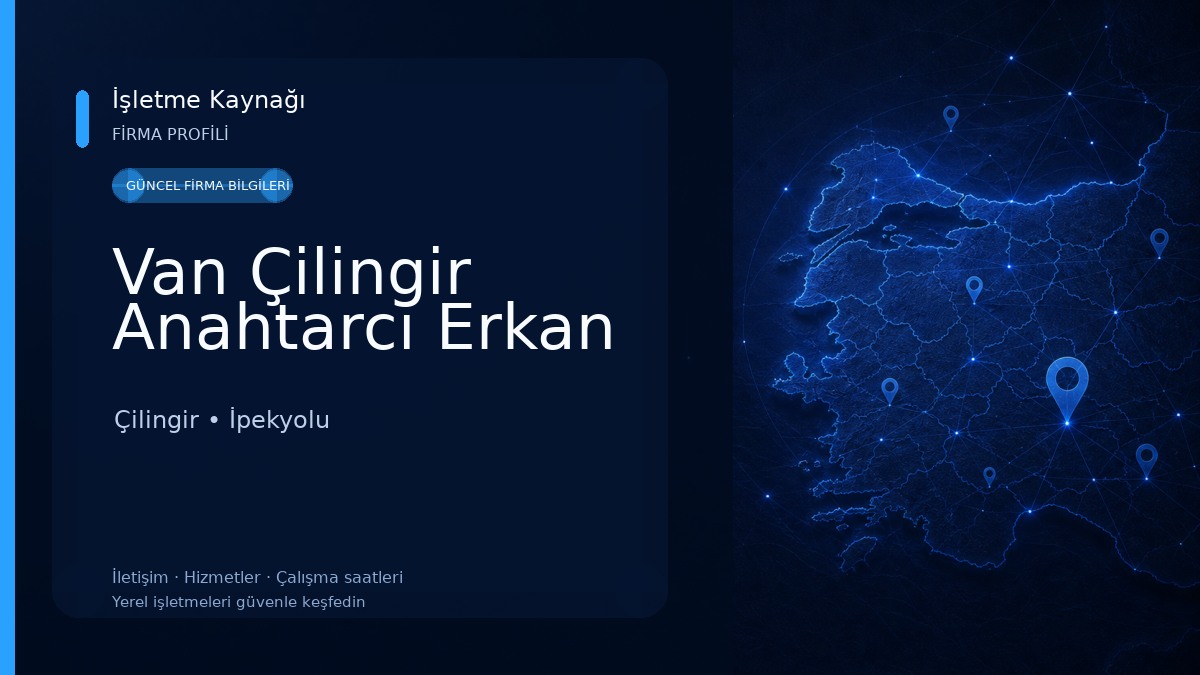 İşletme Kaynağı
FİRMA PROFİLİ

GÜNCEL FİRMA BİLGİLERİ

Van Çilingir Anahtarcı Erkan

Çilingir • İpekyolu

İletişim · Hizmetler · Çalışma saatleri
Yerel işletmeleri güvenle keşfedin